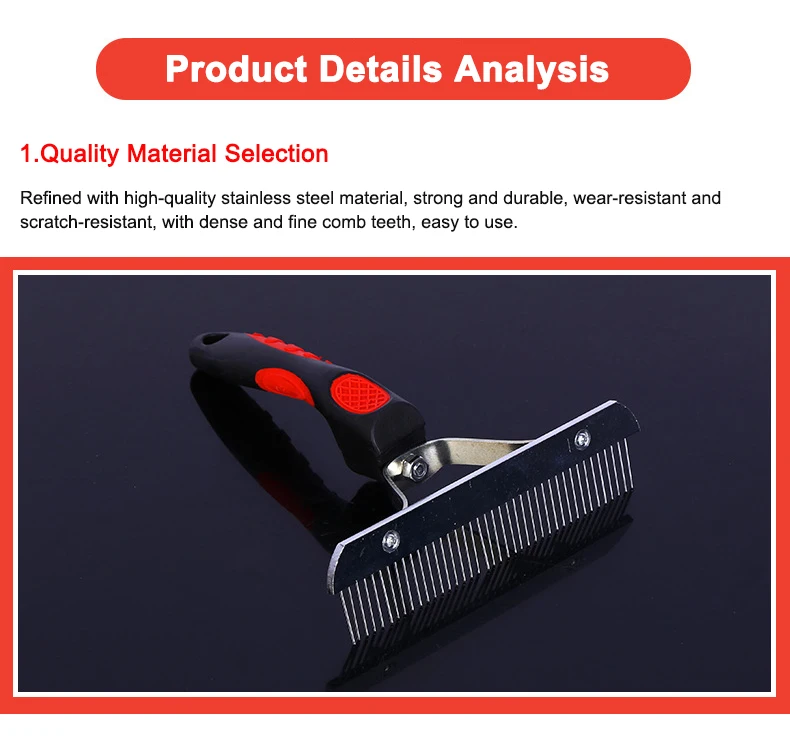 Product Details Analysis

1.Quality Material Selection

Refined with high-quality stainless steel material, strong and durable, wear-resistant and scratch-resistant, with dense and fine comb teeth, easy to use.